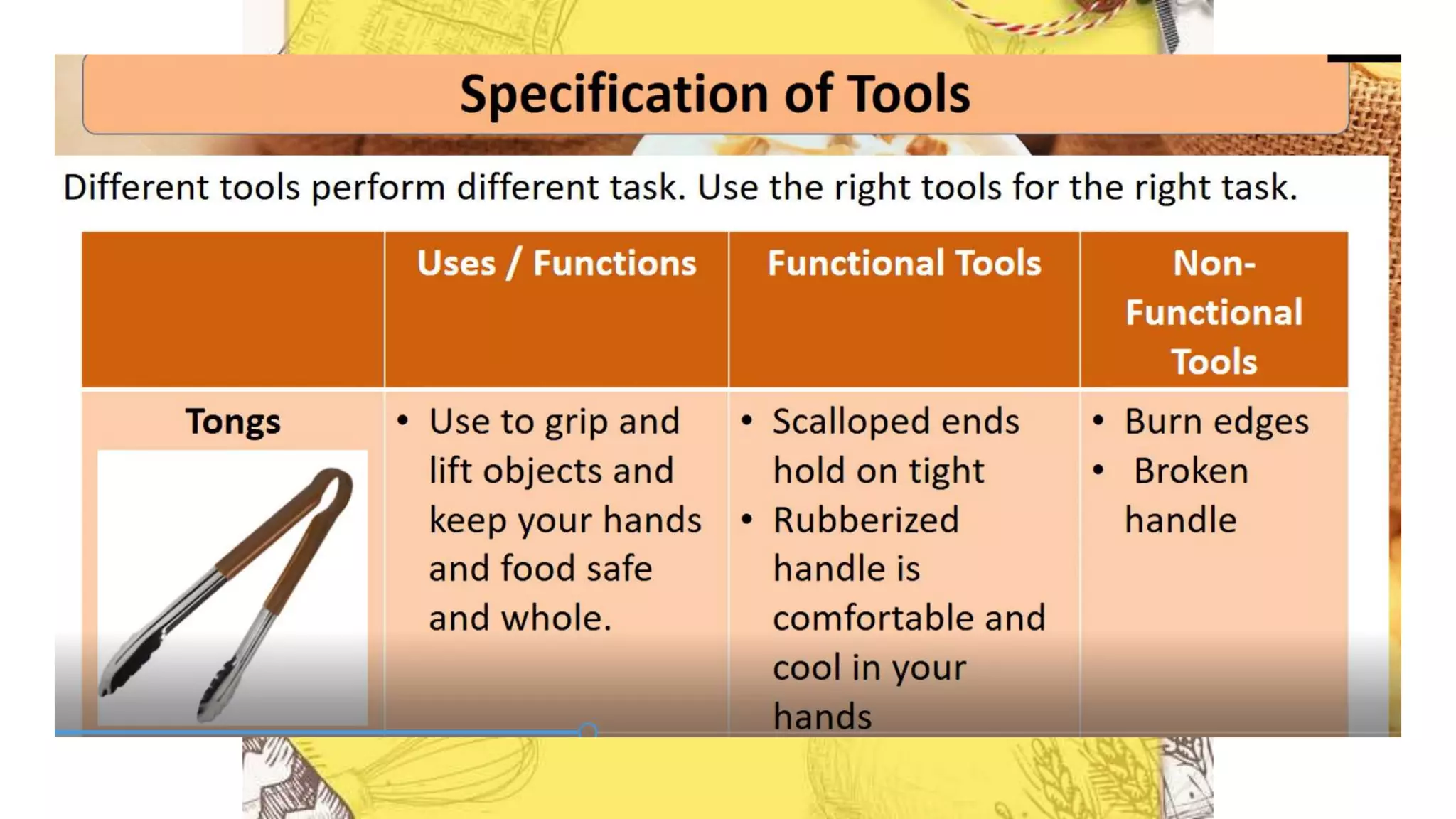 Specification of Tools

Different tools perform different task. Use the right tools for the right task.

| | Uses / Functions | Functional Tools | Non-Functional Tools |
|---|---|---|---|
| Tongs | • Use to grip and lift objects and keep your hands and food safe and whole. | • Scalloped ends hold on tight • Rubberized handle is comfortable and cool in your hands | • Burn edges • Broken handle |